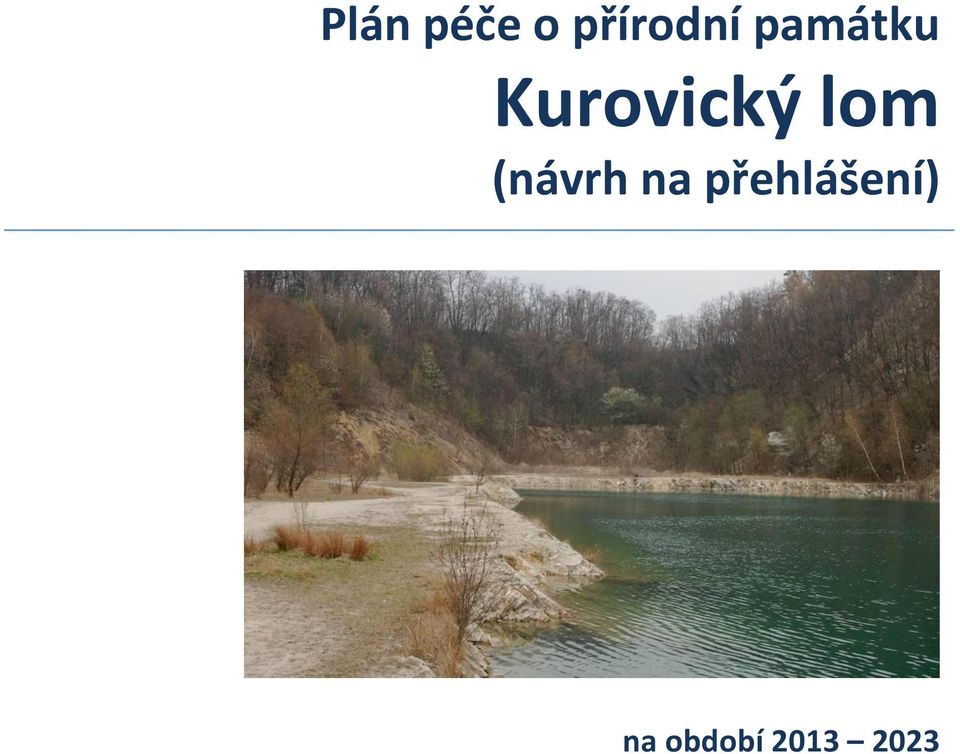 Plán péče o přírodní památku
Kurovický lom
(návrh na přehlášení)

na období 2013 – 2023